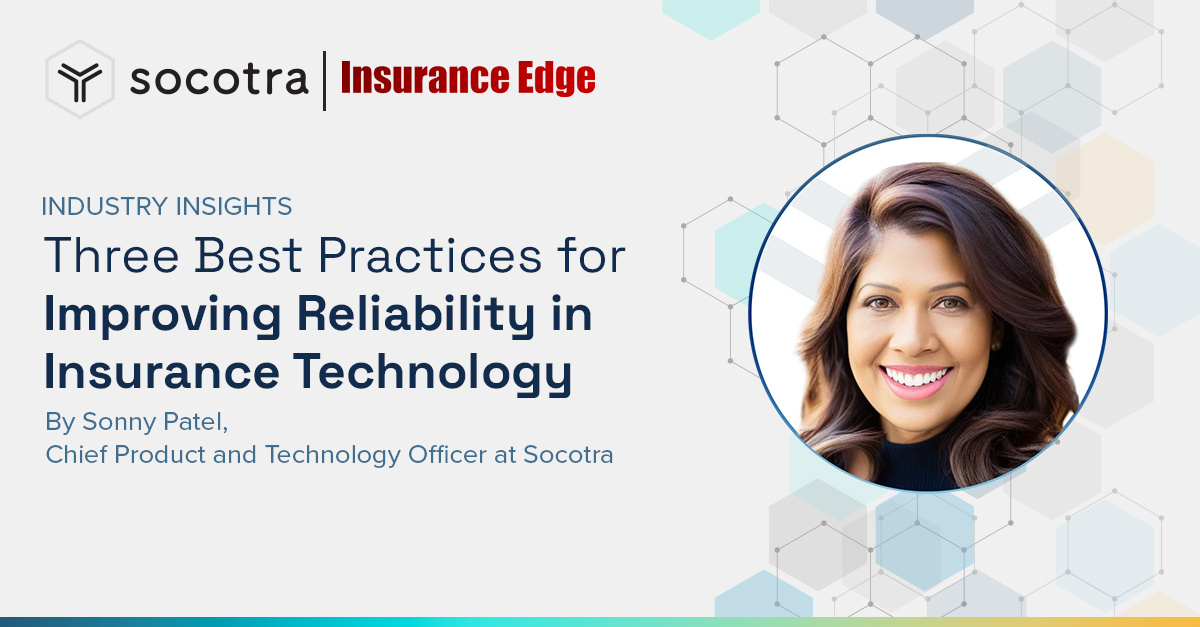 socotra | Insurance Edge

INDUSTRY INSIGHTS

Three Best Practices for Improving Reliability in Insurance Technology

By Sonny Patel,
Chief Product and Technology Officer at Socotra